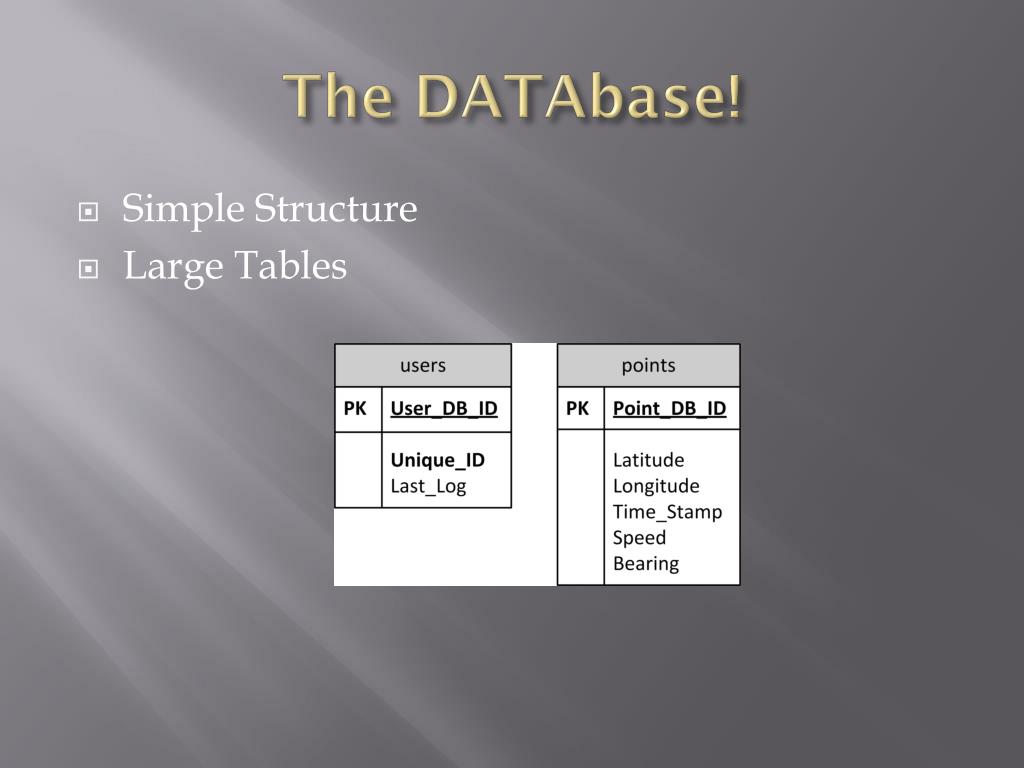 The DATAbase!

Simple Structure
Large Tables

| users | |
|---|---|
| PK | User_DB_ID |
| | Unique_ID Last_Log |

| points | |
|---|---|
| PK | Point_DB_ID |
| | Latitude Longitude Time_Stamp Speed Bearing |